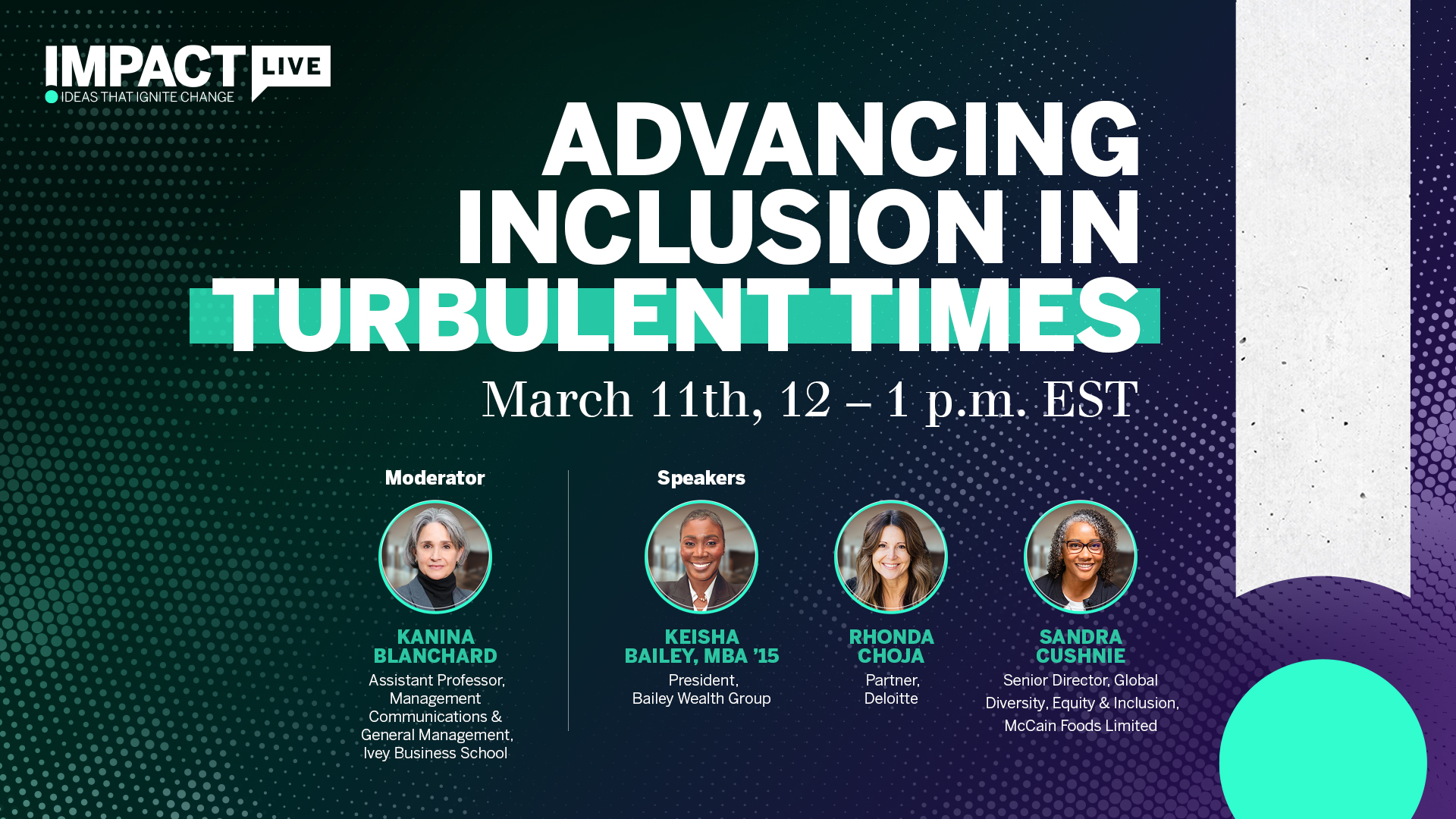 IMPACT LIVE
IDEAS THAT IGNITE CHANGE

ADVANCING INCLUSION IN TURBULENT TIMES

March 11th, 12 – 1 p.m. EST

Moderator

KANINA BLANCHARD
Assistant Professor, Management Communications & General Management, Ivey Business School

Speakers

KEISHA BAILEY, MBA '15
President, Bailey Wealth Group

RHONDA CHOJA
Partner, Deloitte

SANDRA CUSHNIE
Senior Director, Global Diversity, Equity & Inclusion, McCain Foods Limited